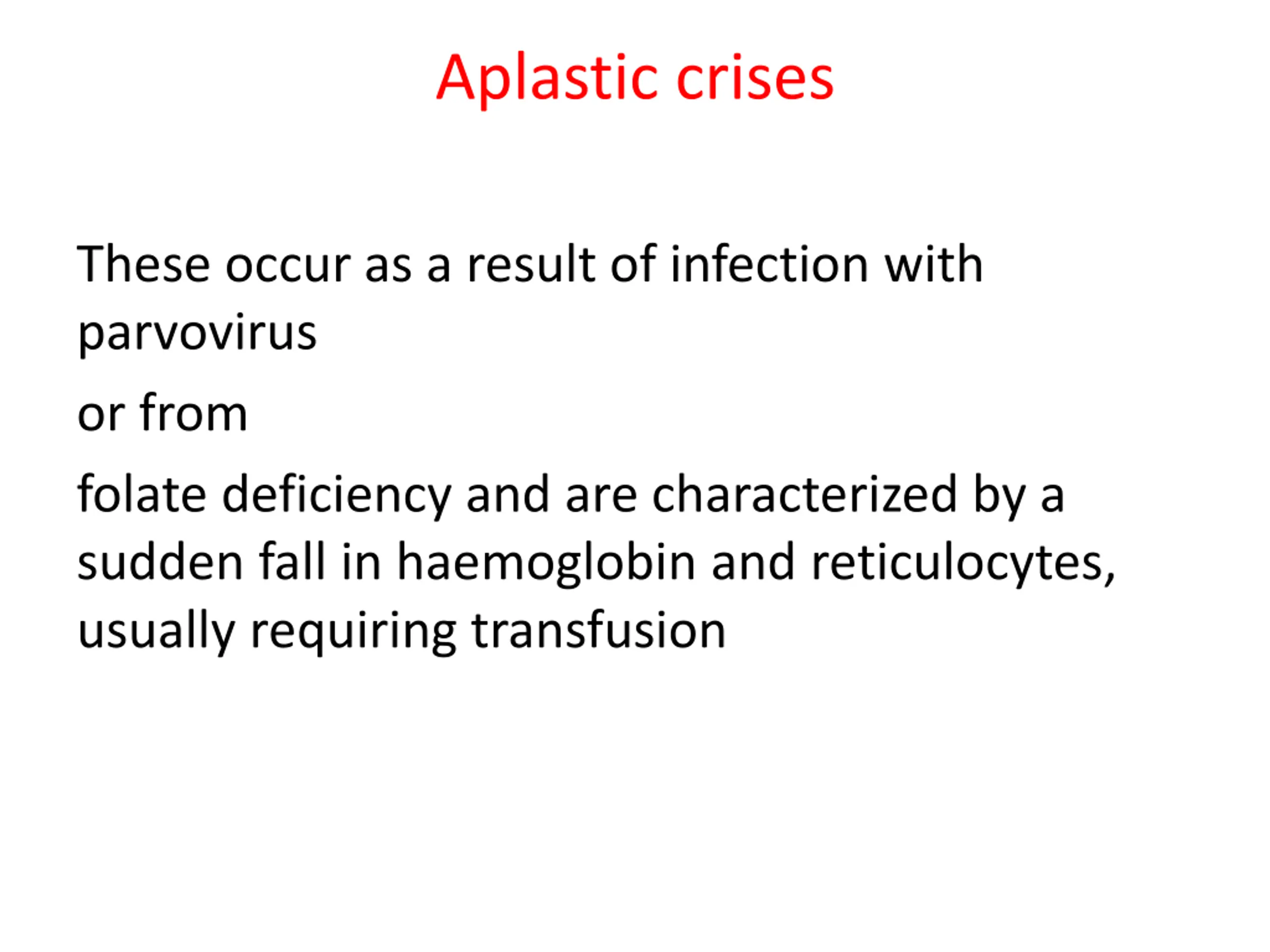 Aplastic crises

These occur as a result of infection with parvovirus

or from

folate deficiency and are characterized by a sudden fall in haemoglobin and reticulocytes, usually requiring transfusion